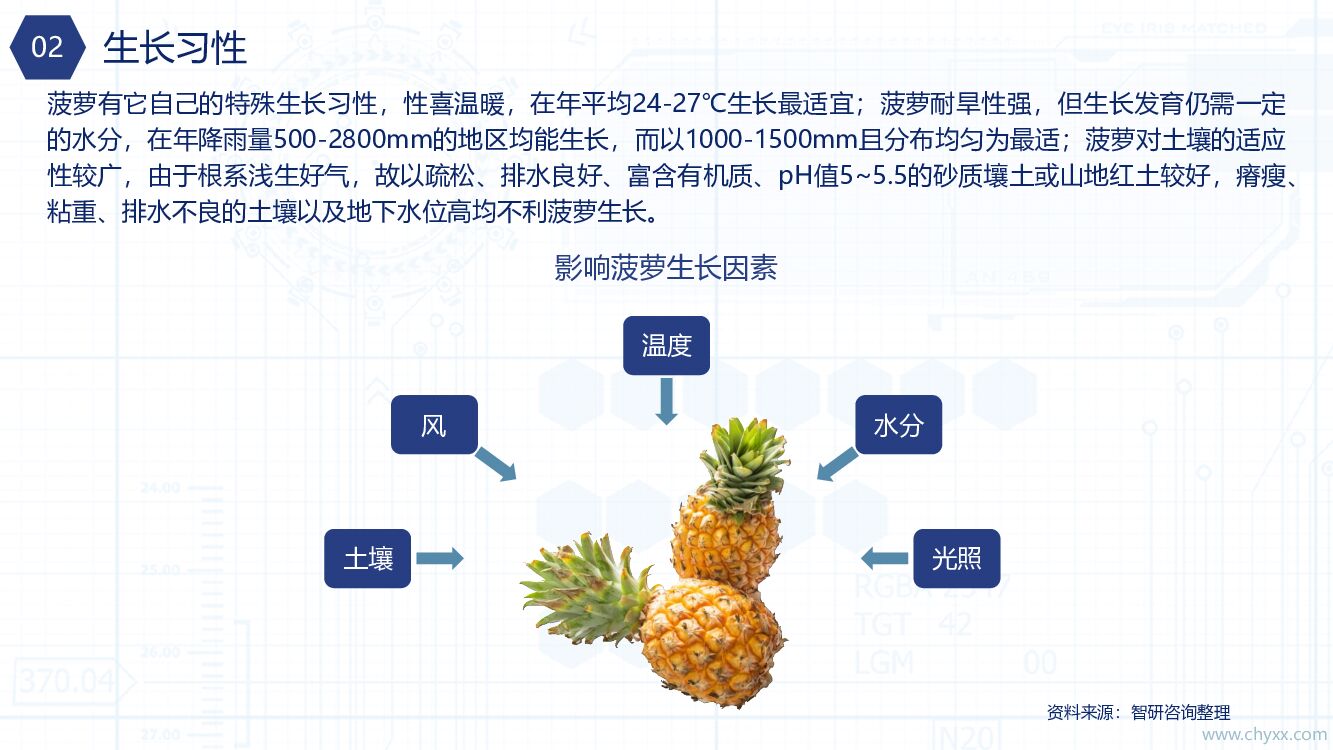 02 生长习性

菠萝有它自己的特殊生长习性，性喜温暖，在年平均24-27℃生长最适宜；菠萝耐旱性强，但生长发育仍需一定的水分，在年降雨量500-2800mm的地区均能生长，而以1000-1500mm且分布均匀为最适；菠萝对土壤的适应性较广，由于根系浅生好气，故以疏松、排水良好、富含有机质、pH值5~5.5的砂质壤土或山地红土较好，瘠瘦、粘重、排水不良的土壤以及地下水位高均不利菠萝生长。

影响菠萝生长因素

温度

风

水分

土壤

光照

资料来源：智研咨询整理

www.chyxx.com